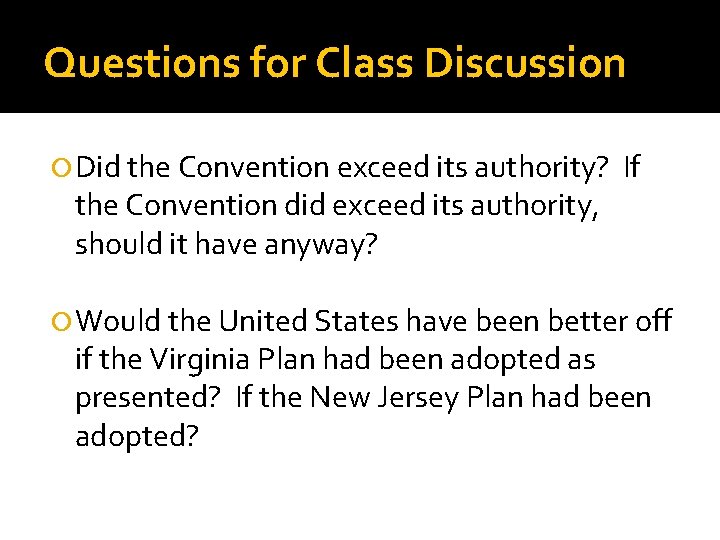 Questions for Class Discussion

Did the Convention exceed its authority? If the Convention did exceed its authority, should it have anyway?

Would the United States have been better off if the Virginia Plan had been adopted as presented? If the New Jersey Plan had been adopted?